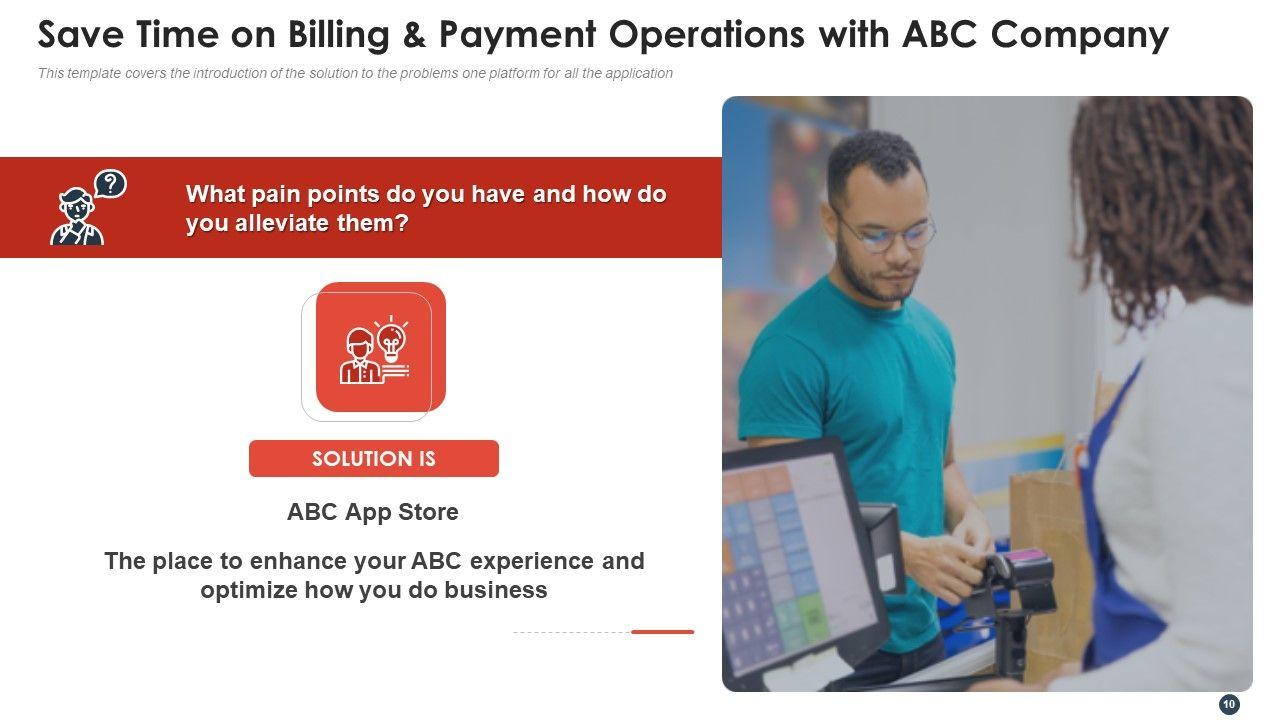 Save Time on Billing & Payment Operations with ABC Company

This template covers the introduction of the solution to the problems one platform for all the application

What pain points do you have and how do you alleviate them?

SOLUTION IS

ABC App Store

The place to enhance your ABC experience and optimize how you do business

10